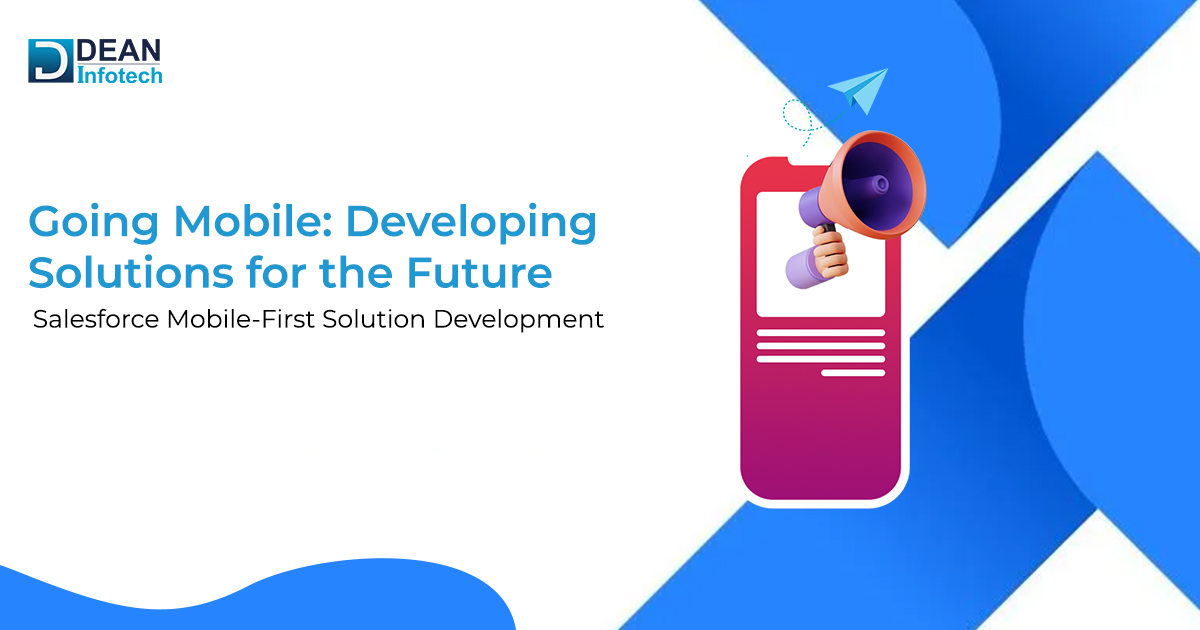 DEAN
Infotech

Going Mobile: Developing Solutions for the Future

Salesforce Mobile-First Solution Development